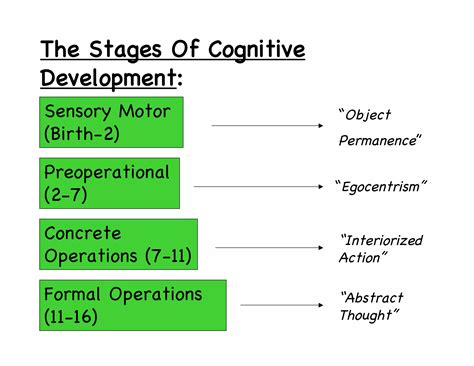 The Stages Of Cognitive Development:

Sensory Motor (Birth-2)

"Object Permanence"

Preoperational (2-7)

"Egocentrism"

Concrete Operations (7-11)

"Interiorized Action"

Formal Operations (11-16)

"Abstract Thought"